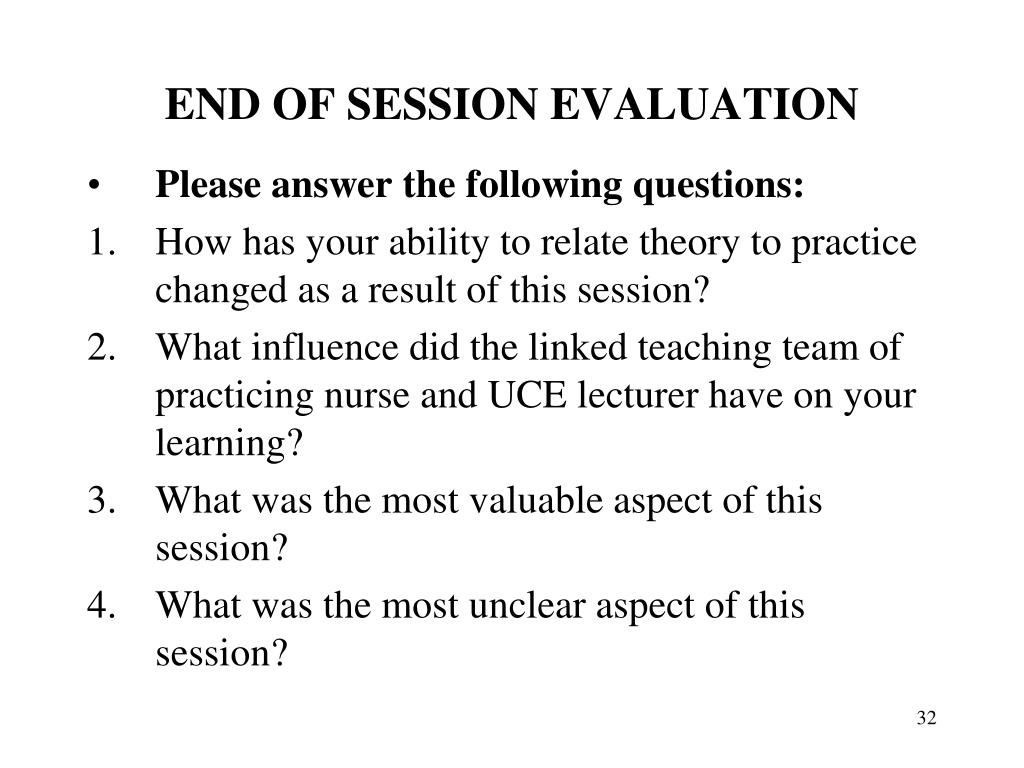 END OF SESSION EVALUATION

• Please answer the following questions:
1. How has your ability to relate theory to practice changed as a result of this session?
2. What influence did the linked teaching team of practicing nurse and UCE lecturer have on your learning?
3. What was the most valuable aspect of this session?
4. What was the most unclear aspect of this session?

32